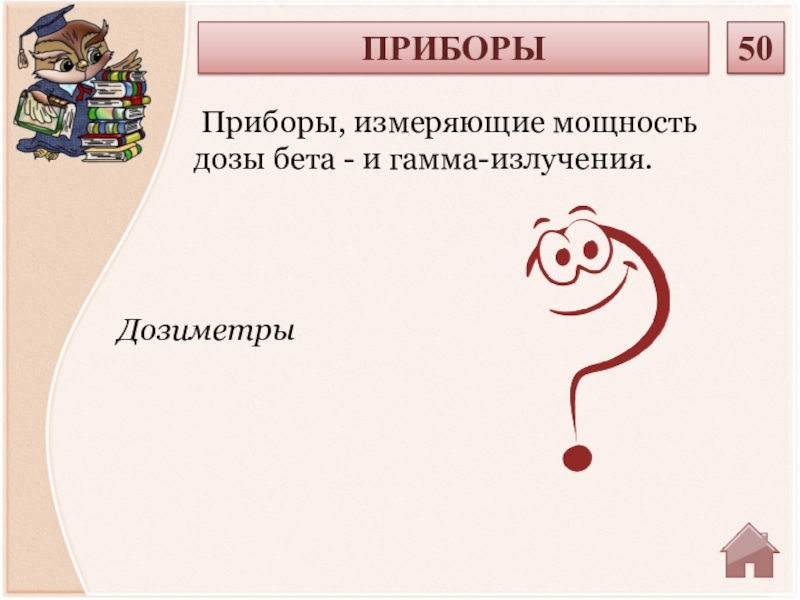 ПРИБОРЫ

50

Приборы, измеряющие мощность дозы бета - и гамма-излучения.

Дозиметры